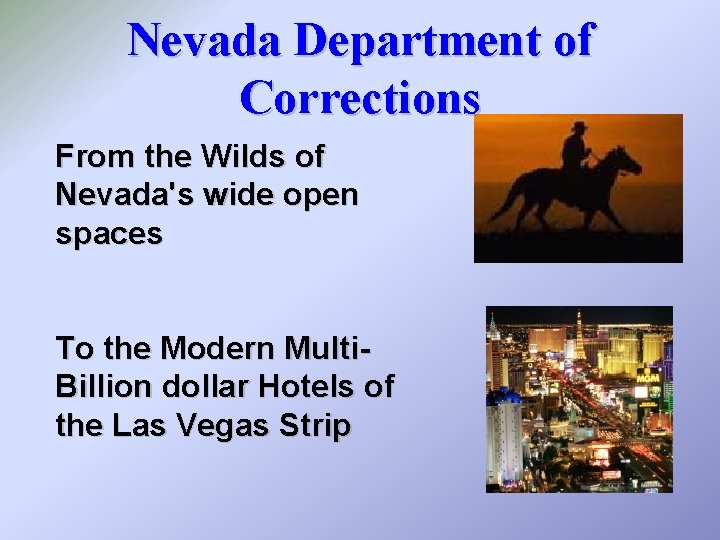 Nevada Department of Corrections

From the Wilds of Nevada's wide open spaces

To the Modern Multi-Billion dollar Hotels of the Las Vegas Strip

MGM